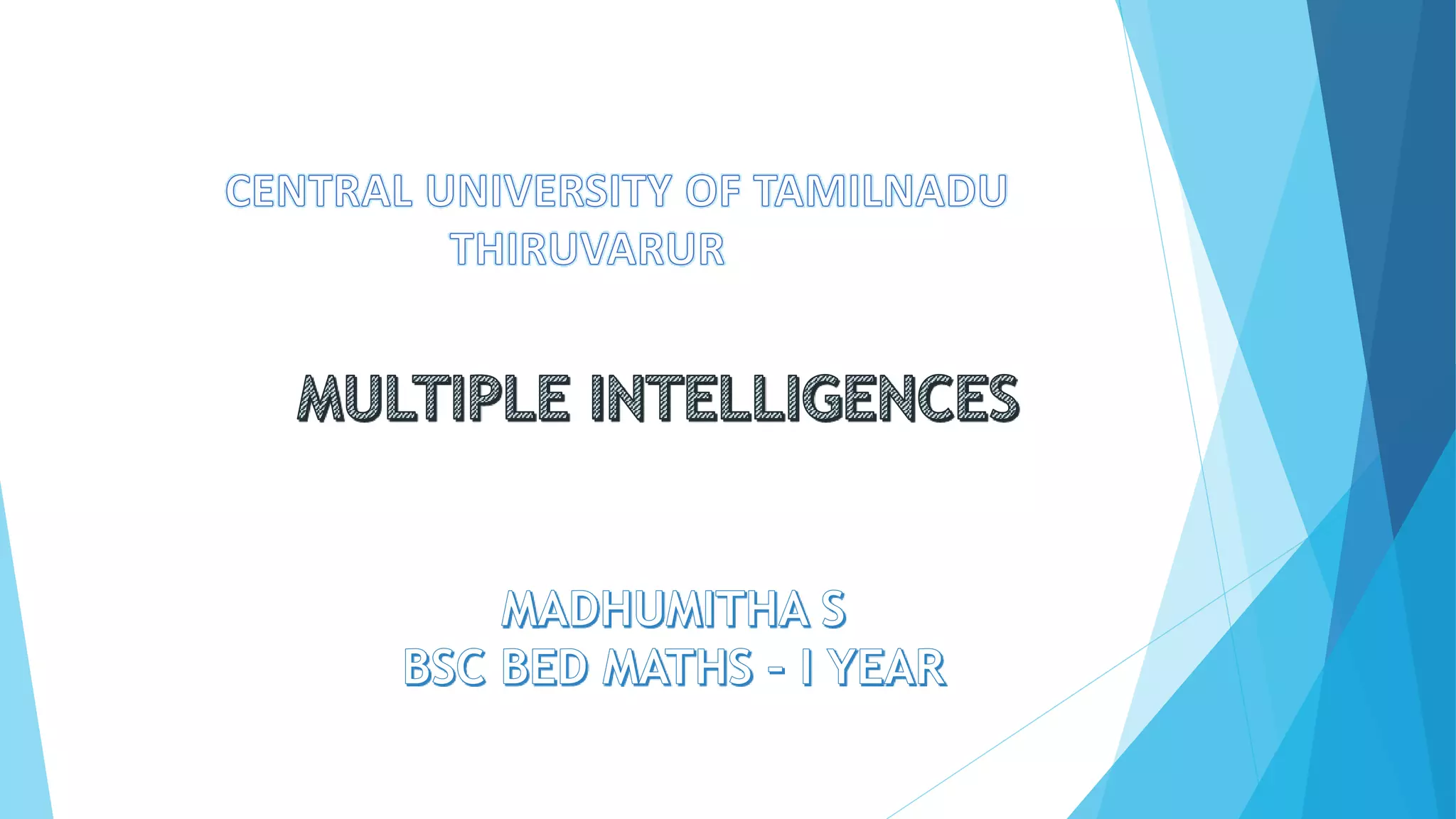 CENTRAL UNIVERSITY OF TAMILNADU
THIRUVARUR

MULTIPLE INTELLIGENCES

MADHUMITHA S
BSC BED MATHS - I YEAR